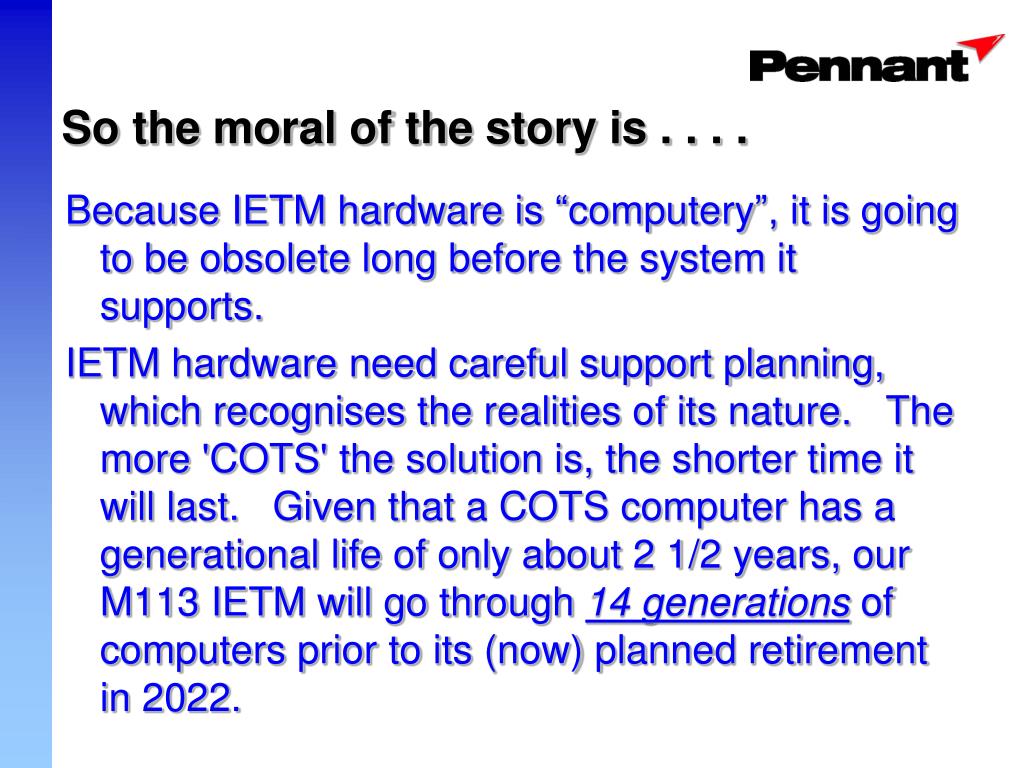 Pennant

So the moral of the story is . . . .

Because IETM hardware is “computery”, it is going to be obsolete long before the system it supports.

IETM hardware need careful support planning, which recognises the realities of its nature. The more 'COTS' the solution is, the shorter time it will last. Given that a COTS computer has a generational life of only about 2 1/2 years, our M113 IETM will go through 14 generations of computers prior to its (now) planned retirement in 2022.